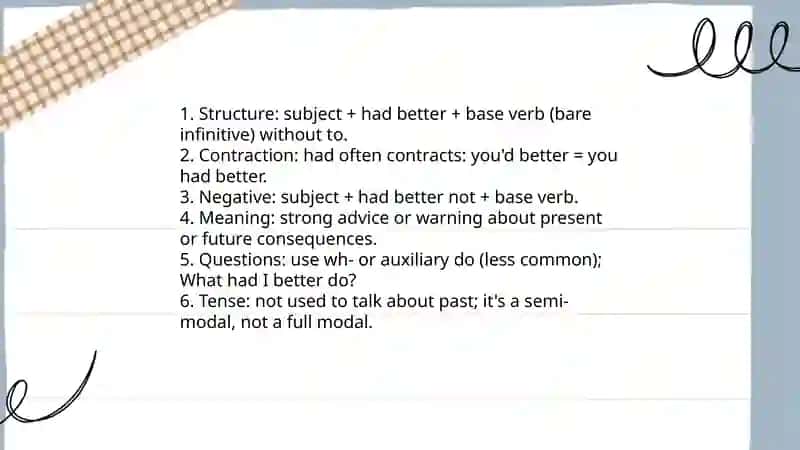 1. Structure: subject + had better + base verb (bare infinitive) without to.
2. Contraction: had often contracts: you'd better = you had better.
3. Negative: subject + had better not + base verb.
4. Meaning: strong advice or warning about present or future consequences.
5. Questions: use wh- or auxiliary do (less common); What had I better do?
6. Tense: not used to talk about past; it's a semi-modal, not a full modal.